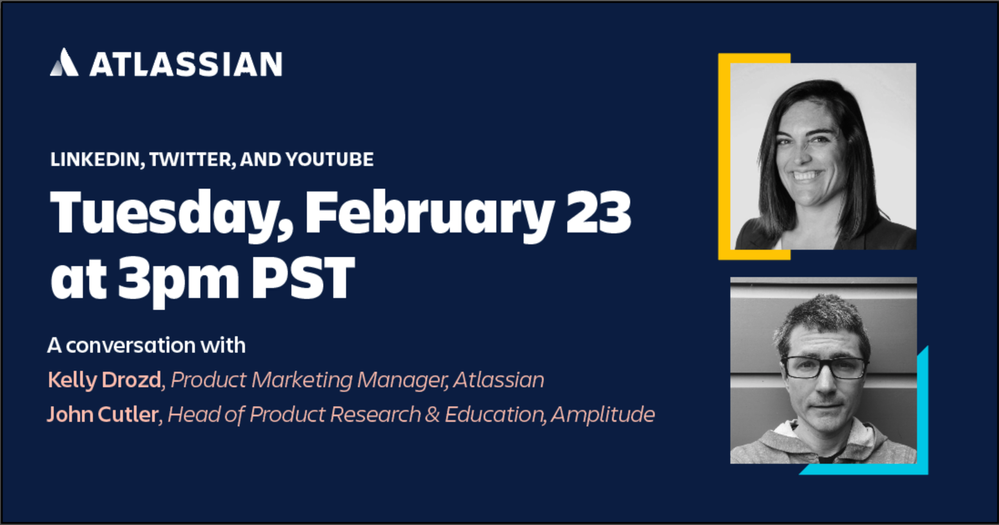 ATLASSIAN

LINKEDIN, TWITTER, AND YOUTUBE

Tuesday, February 23 at 3pm PST

A conversation with
Kelly Drozd, Product Marketing Manager, Atlassian
John Cutler, Head of Product Research & Education, Amplitude